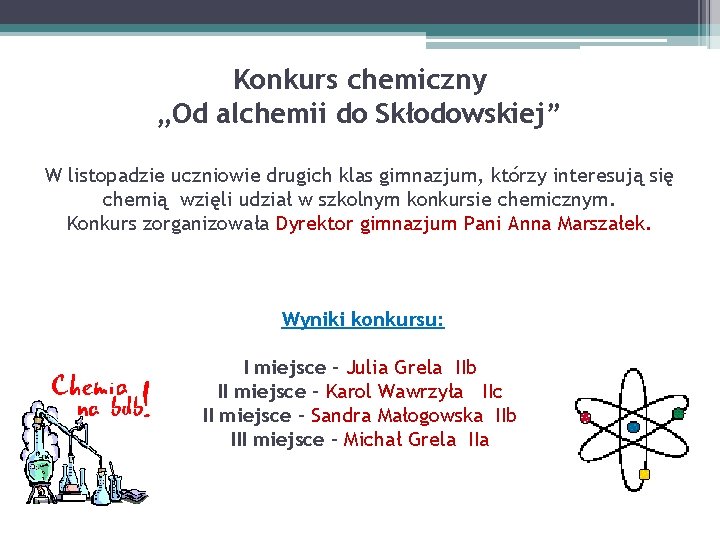 Konkurs chemiczny
„Od alchemii do Skłodowskiej”

W listopadzie uczniowie drugich klas gimnazjum, którzy interesują się chemią wzięli udział w szkolnym konkursie chemicznym. Konkurs zorganizowała Dyrektor gimnazjum Pani Anna Marszałek.

Wyniki konkursu:

I miejsce – Julia Grela IIb
II miejsce – Karol Wawrzyła IIc
II miejsce – Sandra Małogowska IIb
III miejsce – Michał Grela IIa

Chemia na bdb!